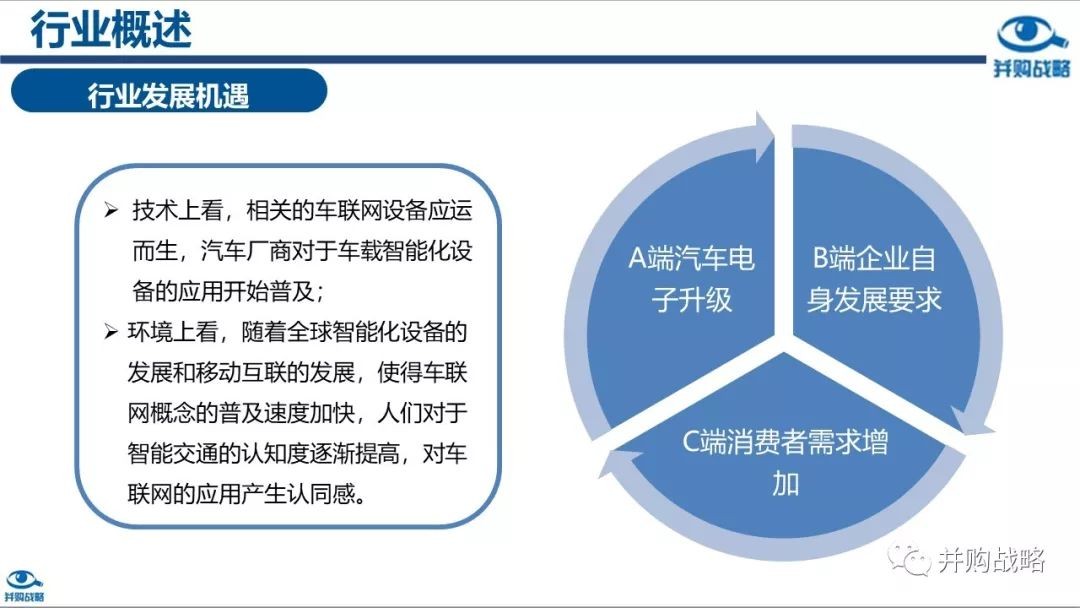 行业概述

并购战略

行业发展机遇

➢ 技术上看，相关的车联网设备应运而生，汽车厂商对于车载智能化设备的应用开始普及；

➢ 环境上看，随着全球智能化设备的发展和移动互联的发展，使得车联网概念的普及速度加快，人们对于智能交通的认知度逐渐提高，对车联网的应用产生认同感。

A端汽车电子升级

B端企业自身发展要求

C端消费者需求增加

并购战略

并购战略